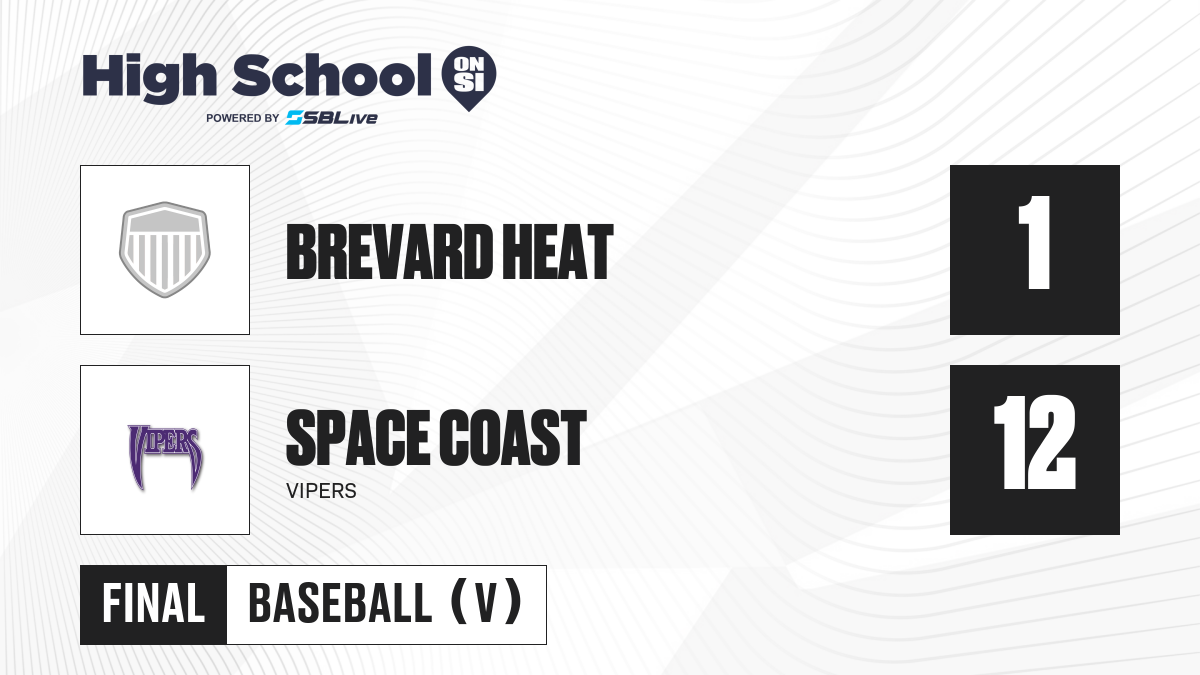 High School ON SI
POWERED BY SBLive

BREVARD HEAT
1

VIPERS
SPACE COAST
VIPERS
12

FINAL
BASEBALL (V)